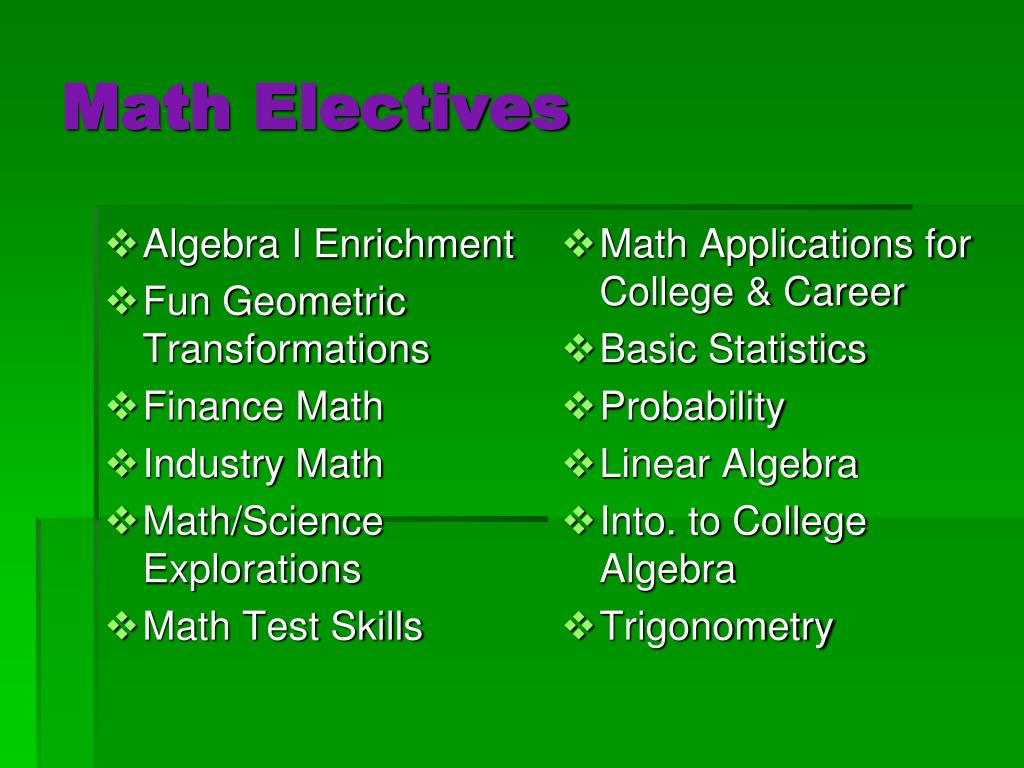 Math Electives

❖ Algebra I Enrichment
❖ Fun Geometric Transformations
❖ Finance Math
❖ Industry Math
❖ Math/Science Explorations
❖ Math Test Skills

❖ Math Applications for College & Career
❖ Basic Statistics
❖ Probability
❖ Linear Algebra
❖ Into. to College Algebra
❖ Trigonometry